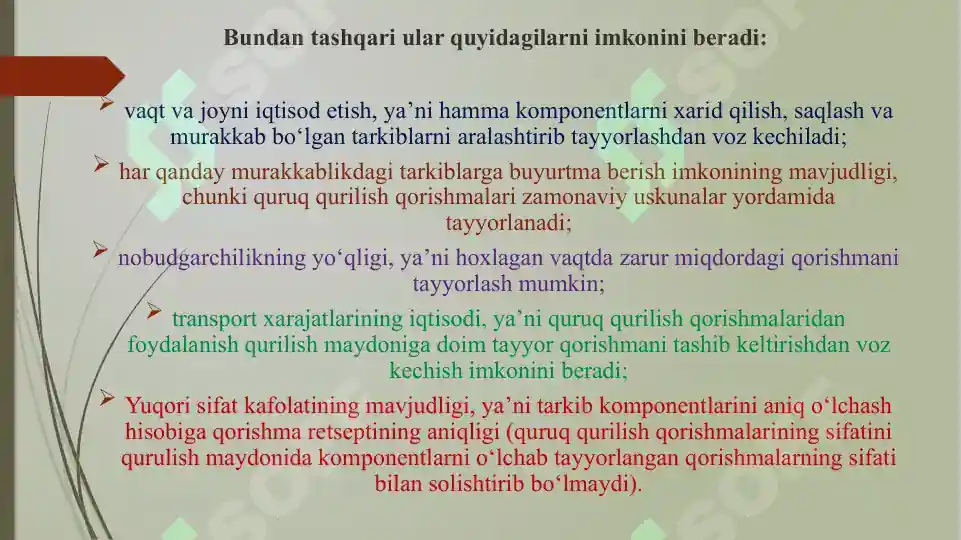 Bundan tashqari ular quyidagilarni imkonini beradi:

➢ vaqt va joyni iqtisod etish, ya’ni hamma komponentlarni xarid qilish, saqlash va murakkab bo‘lgan tarkiblarni aralashtirib tayyorlashdan voz kechiladi;

➢ har qanday murakkablikdagi tarkiblarga buyurtma berish imkonining mavjudligi, chunki quruq qurilish qorishmalari zamonaviy uskunalar yordamida tayyorlanadi;

➢ nobudgarchilikning yo‘qligi, ya’ni hoxlagan vaqtda zarur miqdordagi qorishmani tayyorlash mumkin;

➢ transport xarajatlarining iqtisodi, ya’ni quruq qurilish qorishmalaridan foydalanish qurilish maydoniga doim tayyor qorishmani tashib keltirishdan voz kechish imkonini beradi;

➢ Yuqori sifat kafolatining mavjudligi, ya’ni tarkib komponentlarini aniq o‘lchash hisobiga qorishma retseptining aniqligi (quruq qurilish qorishmalarining sifatini qurulish maydonida komponentlarni o‘lchab tayyorlangan qorishmalarning sifati bilan solishtirib bo‘lmaydi).